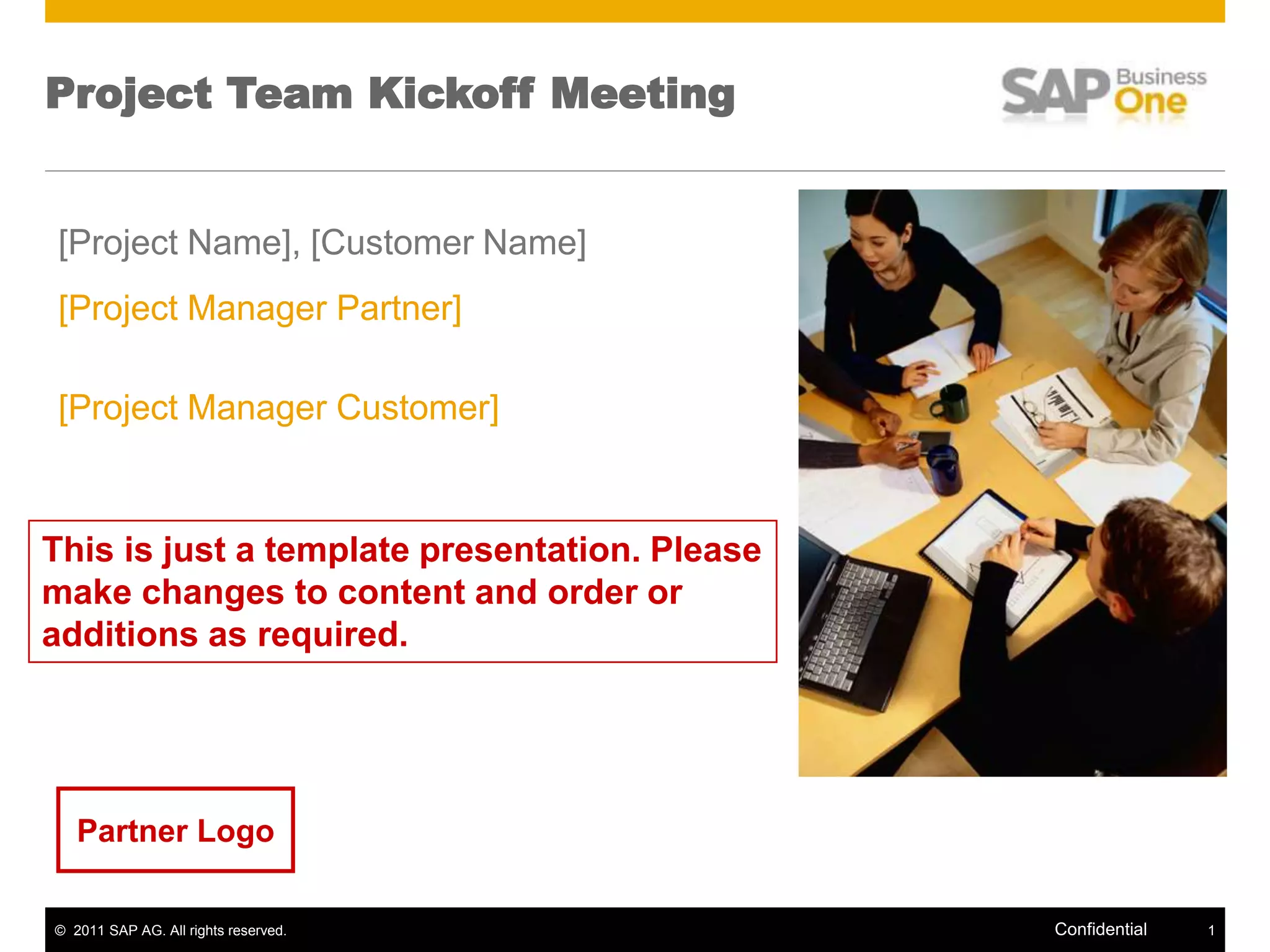 Project Team Kickoff Meeting

SAP Business One

[Project Name], [Customer Name]

[Project Manager Partner]

[Project Manager Customer]

This is just a template presentation. Please make changes to content and order or additions as required.

Partner Logo

© 2011 SAP AG. All rights reserved.

Confidential

1